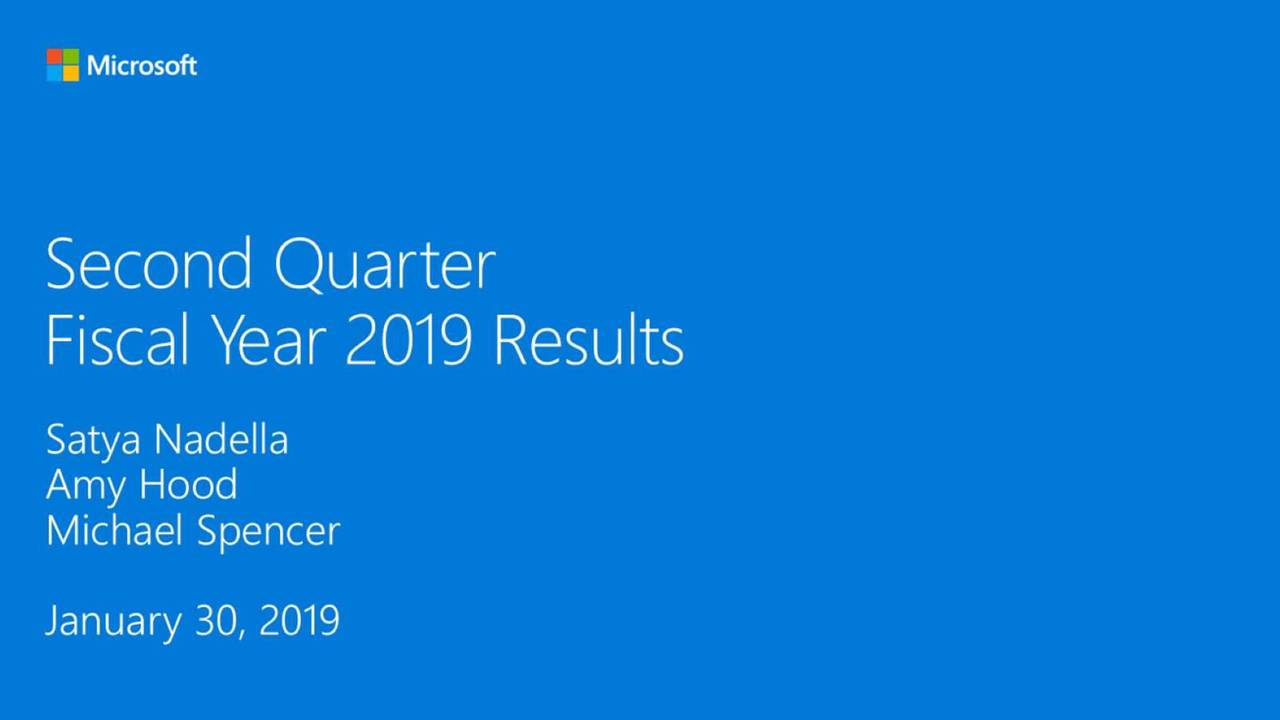 Microsoft

Second Quarter
Fiscal Year 2019 Results

Satya Nadella
Amy Hood
Michael Spencer

January 30, 2019